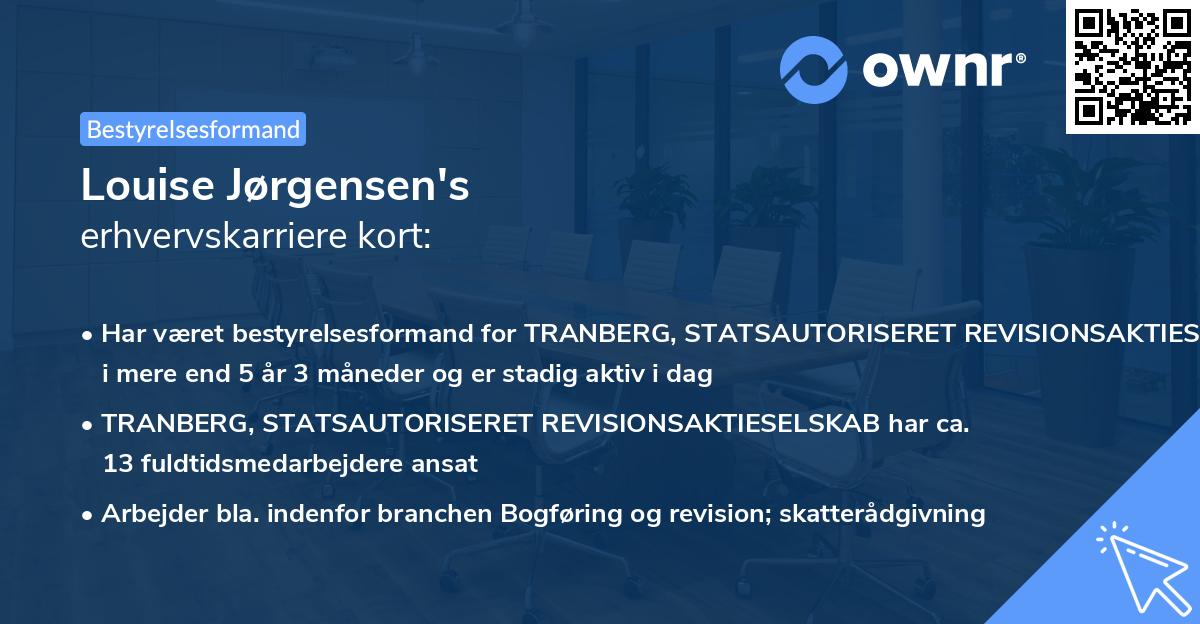 ownr®

Bestyrelsesformand

Louise Jørgensen's
erhvervskarriere kort:

• Har været bestyrelsesformand for TRANBERG, STATSAUTORISERET REVISIONSAKTIES i mere end 5 år 3 måneder og er stadig aktiv i dag

• TRANBERG, STATSAUTORISERET REVISIONSAKTIESELSKAB har ca. 13 fuldtidsmedarbejdere ansat

• Arbejder bla. indenfor branchen Bogføring og revision; skatterådgivning